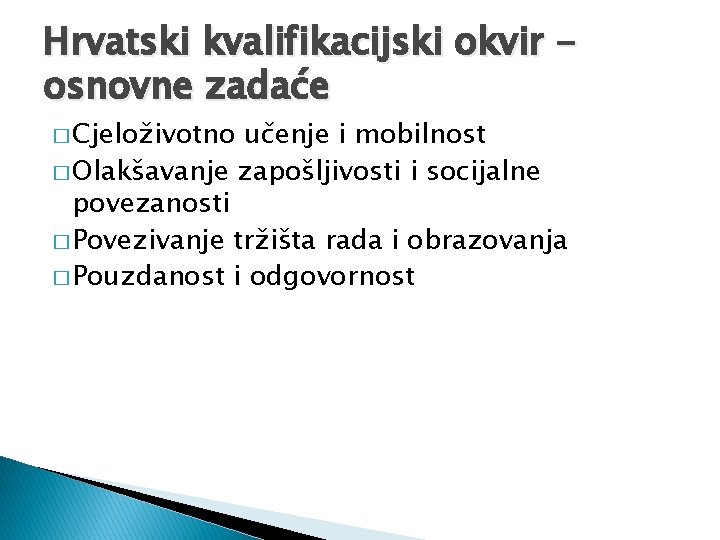 Hrvatski kvalifikacijski okvir – osnovne zadaće

□ Cjeloživotno učenje i mobilnost
□ Olakšavanje zapošljivosti i socijalne povezanosti
□ Povezivanje tržišta rada i obrazovanja
□ Pouzdanost i odgovornost